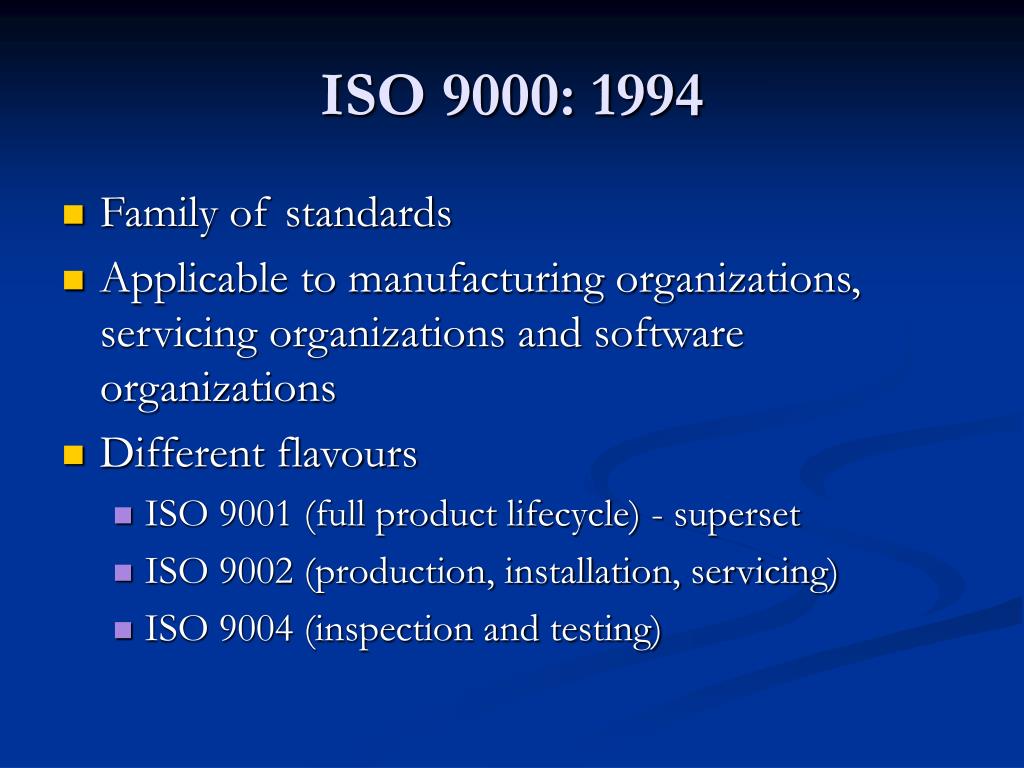 ISO 9000: 1994

- Family of standards
- Applicable to manufacturing organizations, servicing organizations and software organizations
- Different flavours
  - ISO 9001 (full product lifecycle) - superset
  - ISO 9002 (production, installation, servicing)
  - ISO 9004 (inspection and testing)